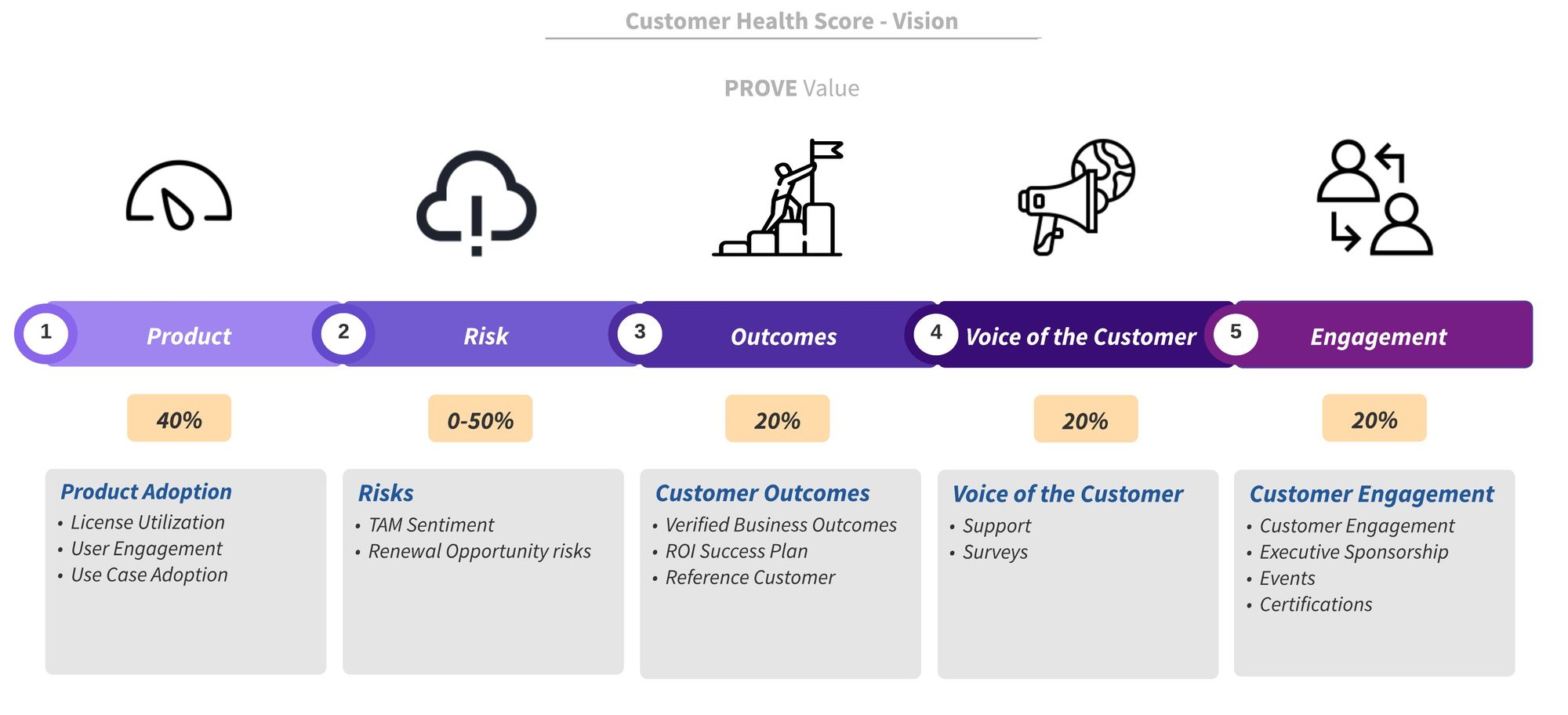 Customer Health Score - Vision

PROVE Value

1 Product

2 Risk

3 Outcomes

4 Voice of the Customer

5 Engagement

40%

0-50%

20%

20%

20%

Product Adoption
• License Utilization
• User Engagement
• Use Case Adoption

Risks
• TAM Sentiment
• Renewal Opportunity risks

Customer Outcomes
• Verified Business Outcomes
• ROI Success Plan
• Reference Customer

Voice of the Customer
• Support
• Surveys

Customer Engagement
• Customer Engagement
• Executive Sponsorship
• Events
• Certifications